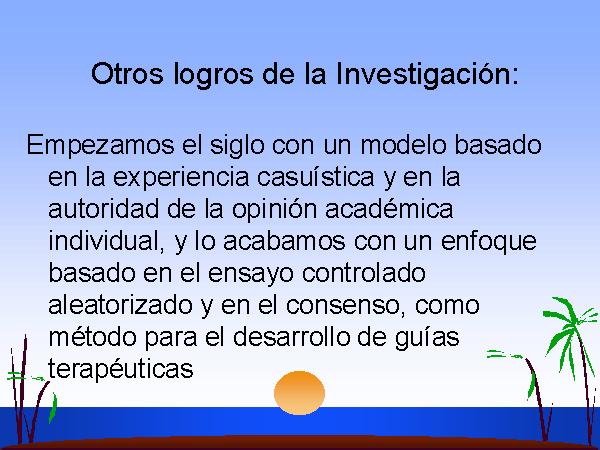 Otros logros de la Investigación:

Empezamos el siglo con un modelo basado en la experiencia casuística y en la autoridad de la opinión académica individual, y lo acabamos con un enfoque basado en el ensayo controlado aleatorizado y en el consenso, como método para el desarrollo de guías terapéuticas